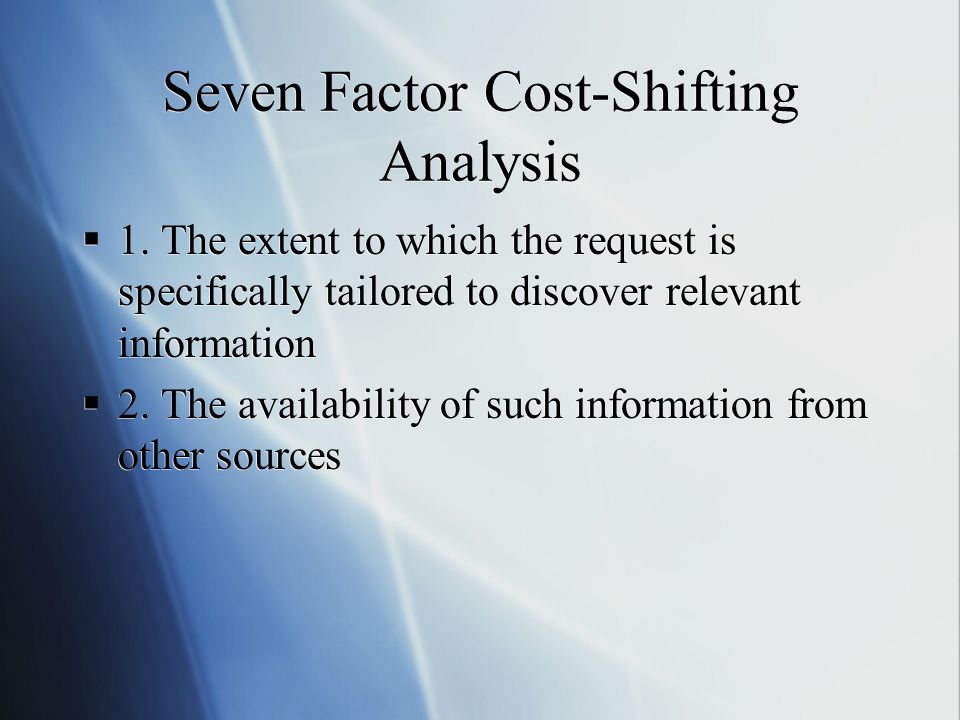 Seven Factor Cost-Shifting Analysis

▪ 1. The extent to which the request is specifically tailored to discover relevant information

▪ 2. The availability of such information from other sources